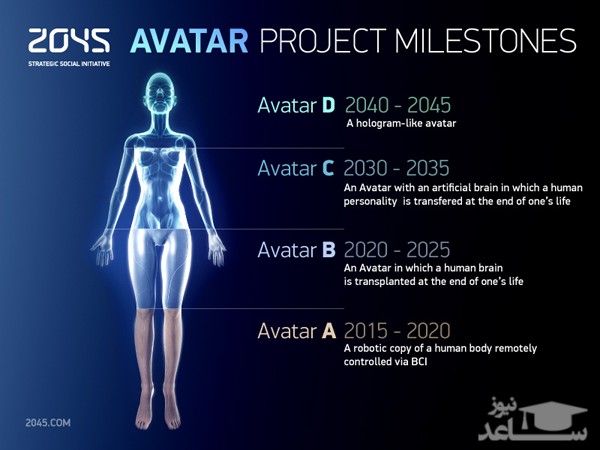 2045
STRATEGIC SOCIAL INITIATIVE

AVATAR PROJECT MILESTONES

Avatar D 2040 - 2045
A hologram-like avatar

Avatar C 2030 - 2035
An Avatar with an artificial brain in which a human personality is transfered at the end of one's life

Avatar B 2020 - 2025
An Avatar in which a human brain is transplanted at the end of one's life

Avatar A 2015 - 2020
A robotic copy of a human body remotely controlled via BCI

2045.COM

ساعد نیوز